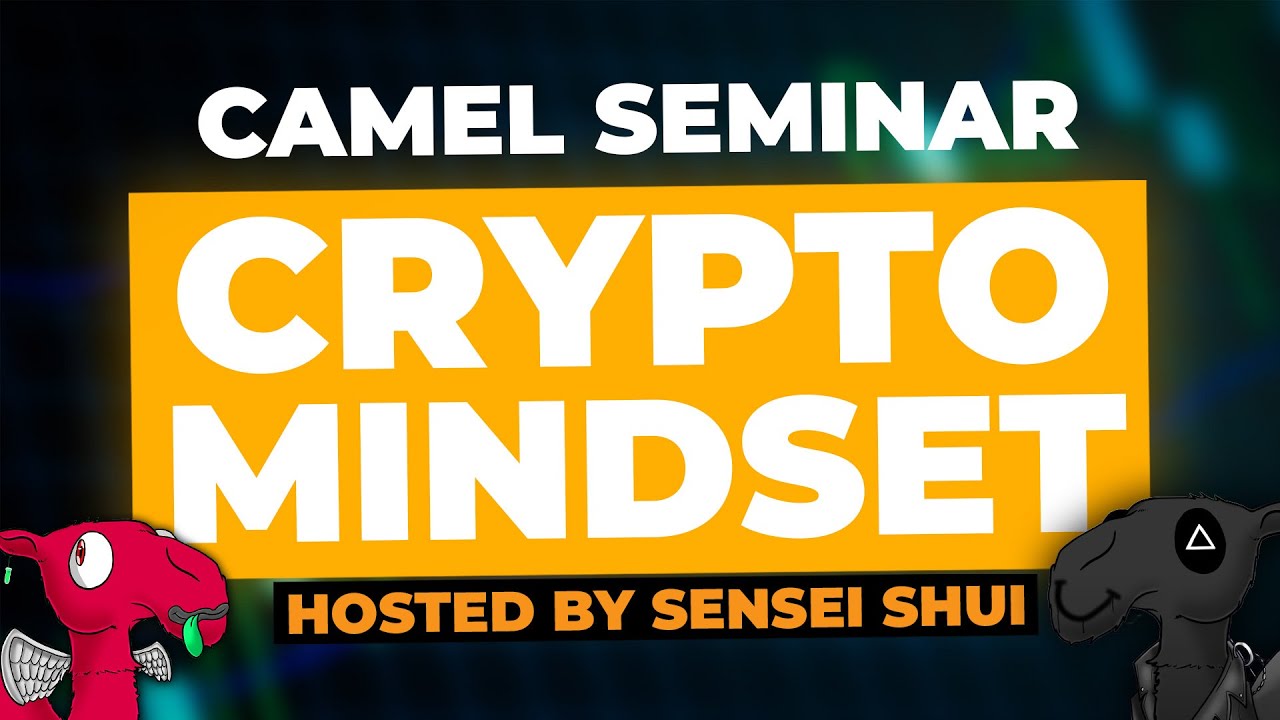 CAMEL SEMINAR

CRYPTO MINDSET

HOSTED BY SENSEI SHUI